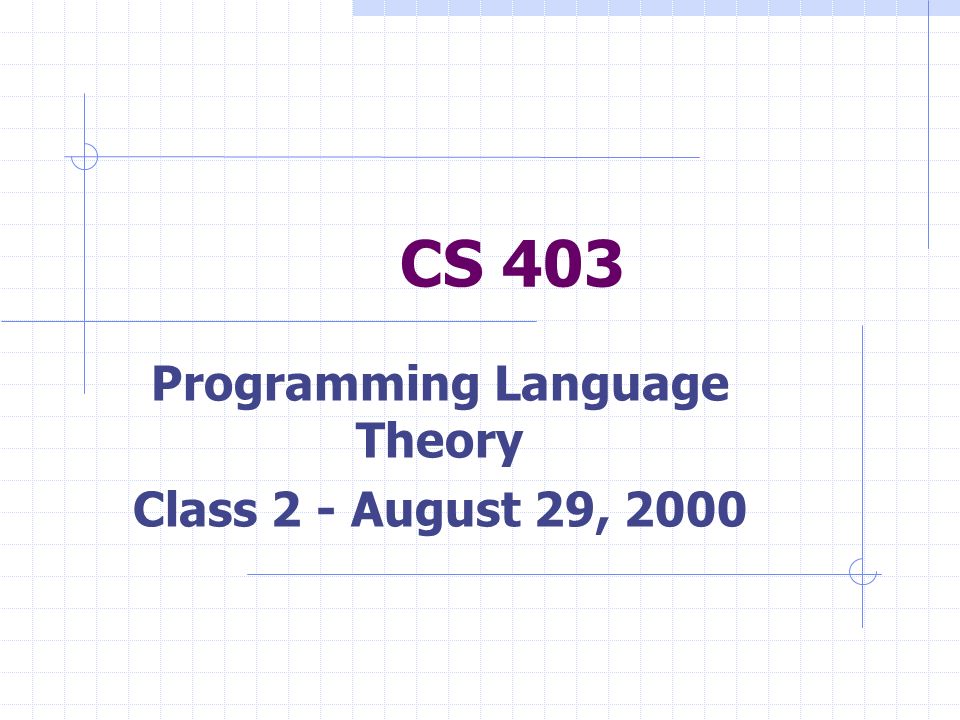 CS 403

Programming Language Theory

Class 2 - August 29, 2000